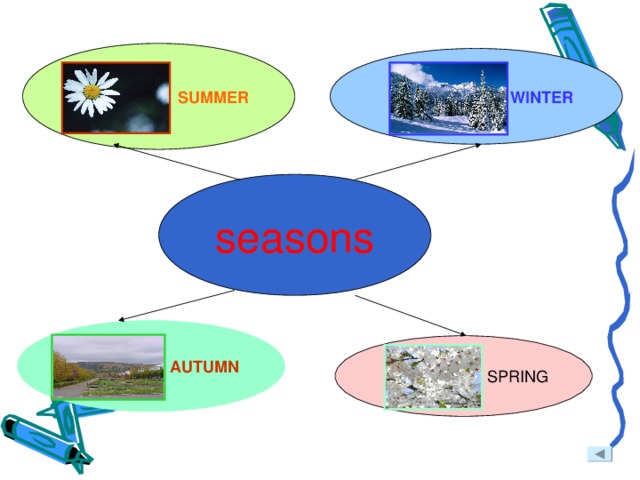 SUMMER

WINTER

seasons

AUTUMN

SPRING